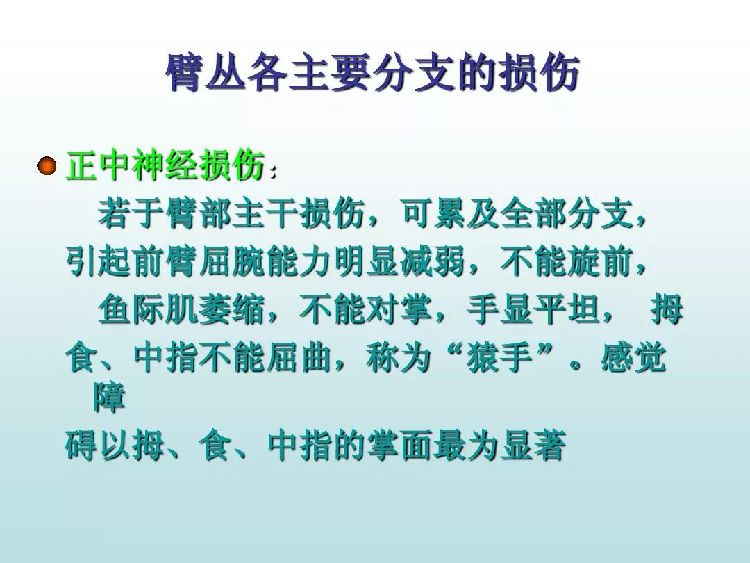 臂丛各主要分支的损伤

正中神经损伤：

若于臂部主干损伤，可累及全部分支，引起前臂屈腕能力明显减弱，不能旋前，

鱼际肌萎缩，不能对掌，手显平坦， 拇食、中指不能屈曲，称为“猿手”。感觉障碍以拇、食、中指的掌面最为显著